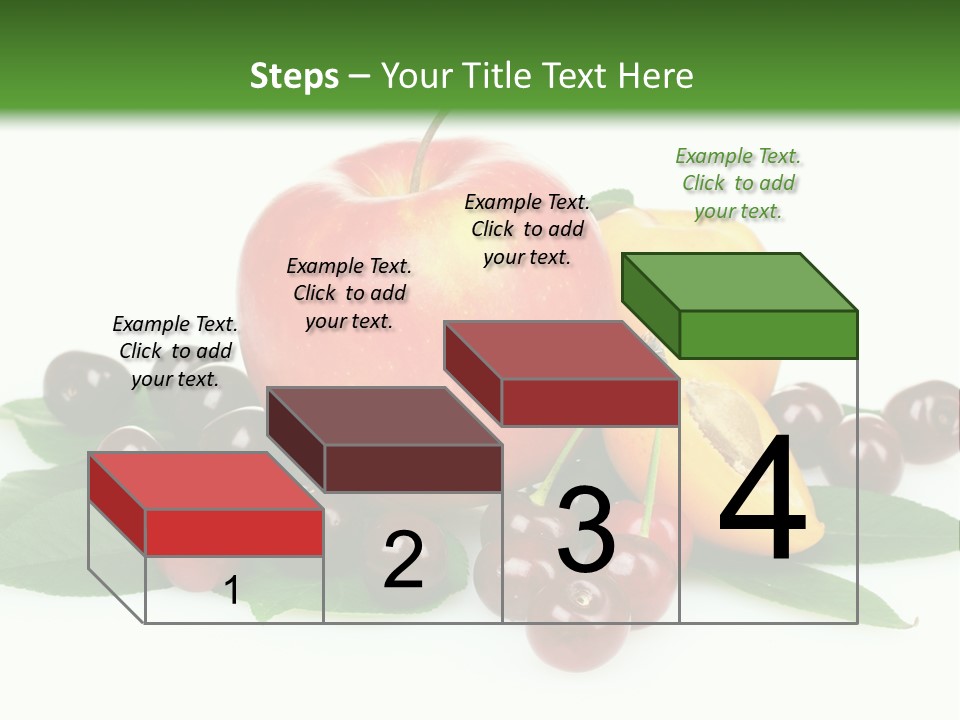 Steps – Your Title Text Here

Example Text. Click to add your text.

Example Text. Click to add your text.

Example Text. Click to add your text.

Example Text. Click to add your text.

1

2

3

4